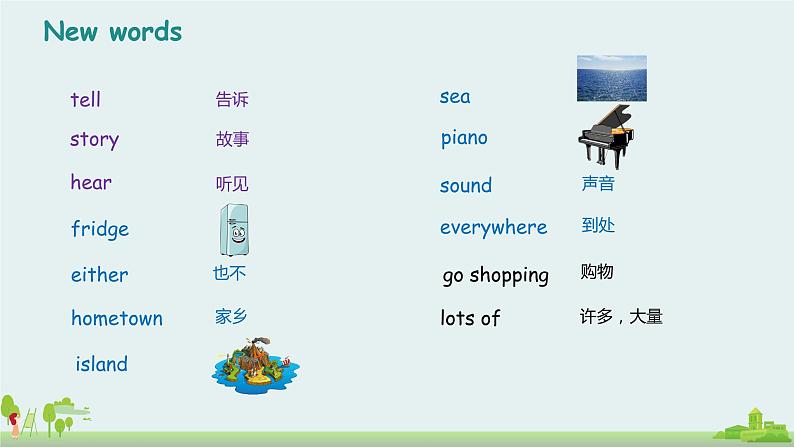 New words

tell 告诉
story 故事
hear 听见
fridge
either 也不
hometown 家乡
island

sea
piano
sound 声音
everywhere 到处
go shopping 购物
lots of 许多，大量